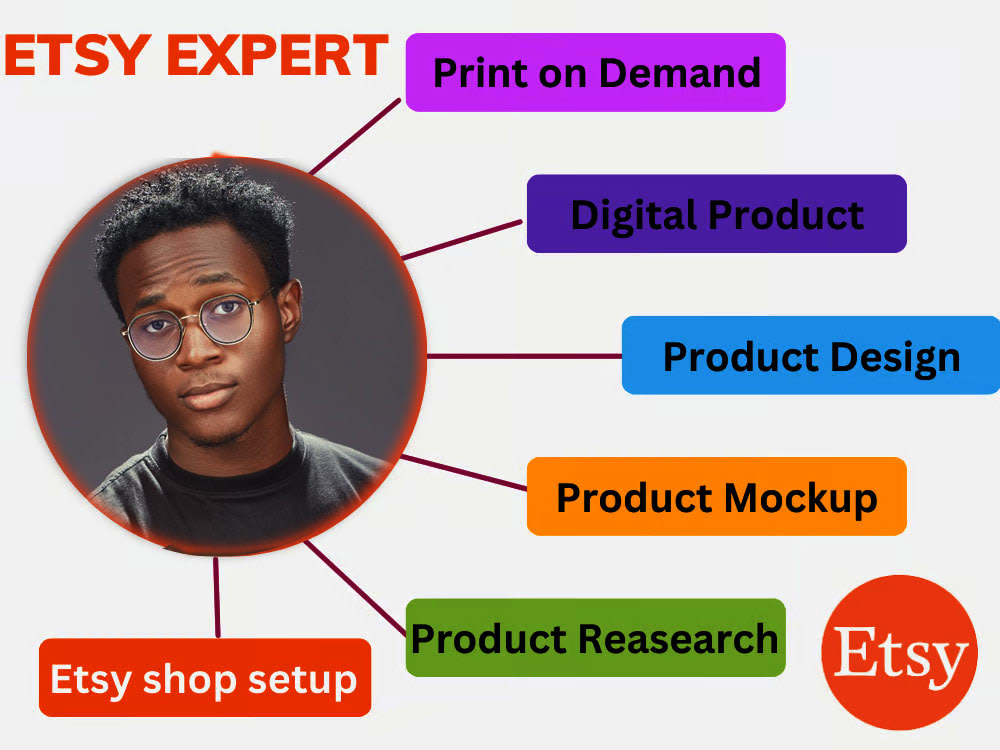 ETSY EXPERT

Print on Demand

Digital Product

Product Design

Product Mockup

Product Reasearch

Etsy shop setup

Etsy